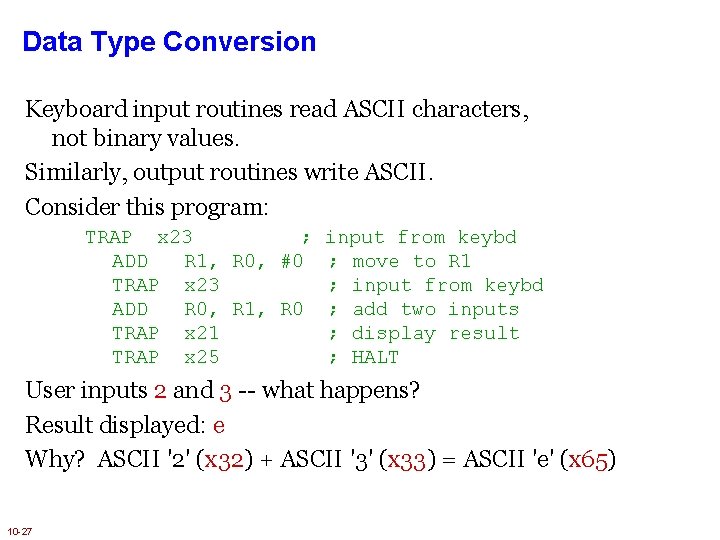 Data Type Conversion

Keyboard input routines read ASCII characters, not binary values.

Similarly, output routines write ASCII.

Consider this program:

TRAP x23 ; input from keybd
ADD R1, R0, #0 ; move to R1
TRAP x23 ; input from keybd
ADD R0, R1, R0 ; add two inputs
TRAP x21 ; display result
TRAP x25 ; HALT

User inputs 2 and 3 -- what happens?

Result displayed: e

Why? ASCII '2' (x32) + ASCII '3' (x33) = ASCII 'e' (x65)

10-27